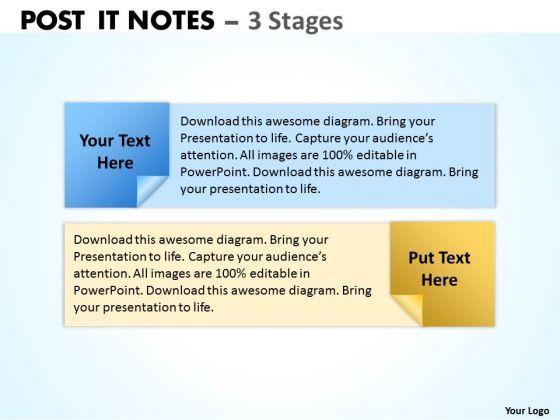 POST IT NOTES – 3 Stages

Your Text Here

Download this awesome diagram. Bring your Presentation to life. Capture your audience's attention. All images are 100% editable in PowerPoint. Download this awesome diagram. Bring your presentation to life.

Download this awesome diagram. Bring your Presentation to life. Capture your audience's attention. All images are 100% editable in PowerPoint. Download this awesome diagram. Bring your presentation to life.

Put Text Here

Your Logo